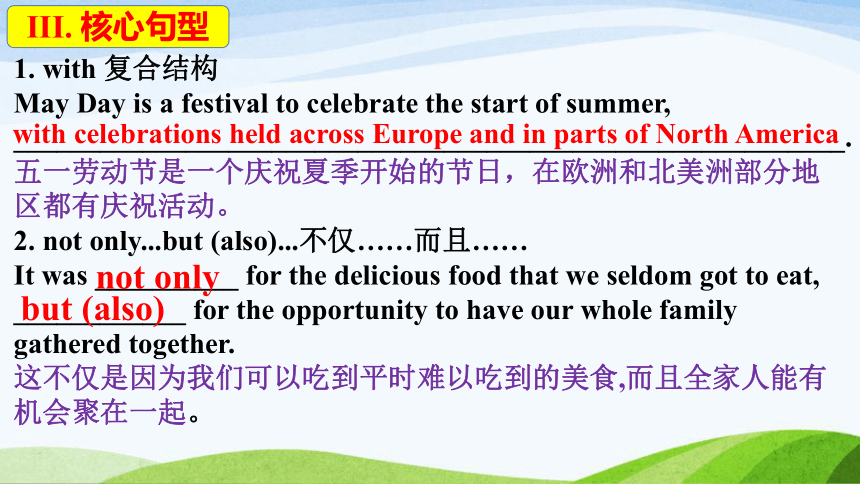 III. 核心句型

1. with 复合结构

May Day is a festival to celebrate the start of summer, with celebrations held across Europe and in parts of North America.

五一劳动节是一个庆祝夏季开始的节日，在欧洲和北美洲部分地区都有庆祝活动。

2. not only...but (also)...不仅……而且……

It was not only for the delicious food that we seldom got to eat, but (also) for the opportunity to have our whole family gathered together.

这不仅是因为我们可以吃到平时难以吃到的美食,而且全家人能有机会聚在一起。